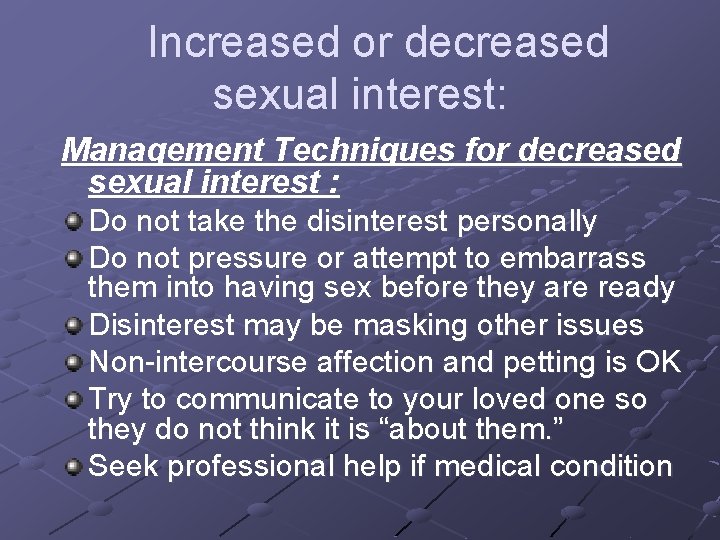 Increased or decreased sexual interest:

Management Techniques for decreased sexual interest :

Do not take the disinterest personally
Do not pressure or attempt to embarrass them into having sex before they are ready
Disinterest may be masking other issues
Non-intercourse affection and petting is OK
Try to communicate to your loved one so they do not think it is “about them.”
Seek professional help if medical condition